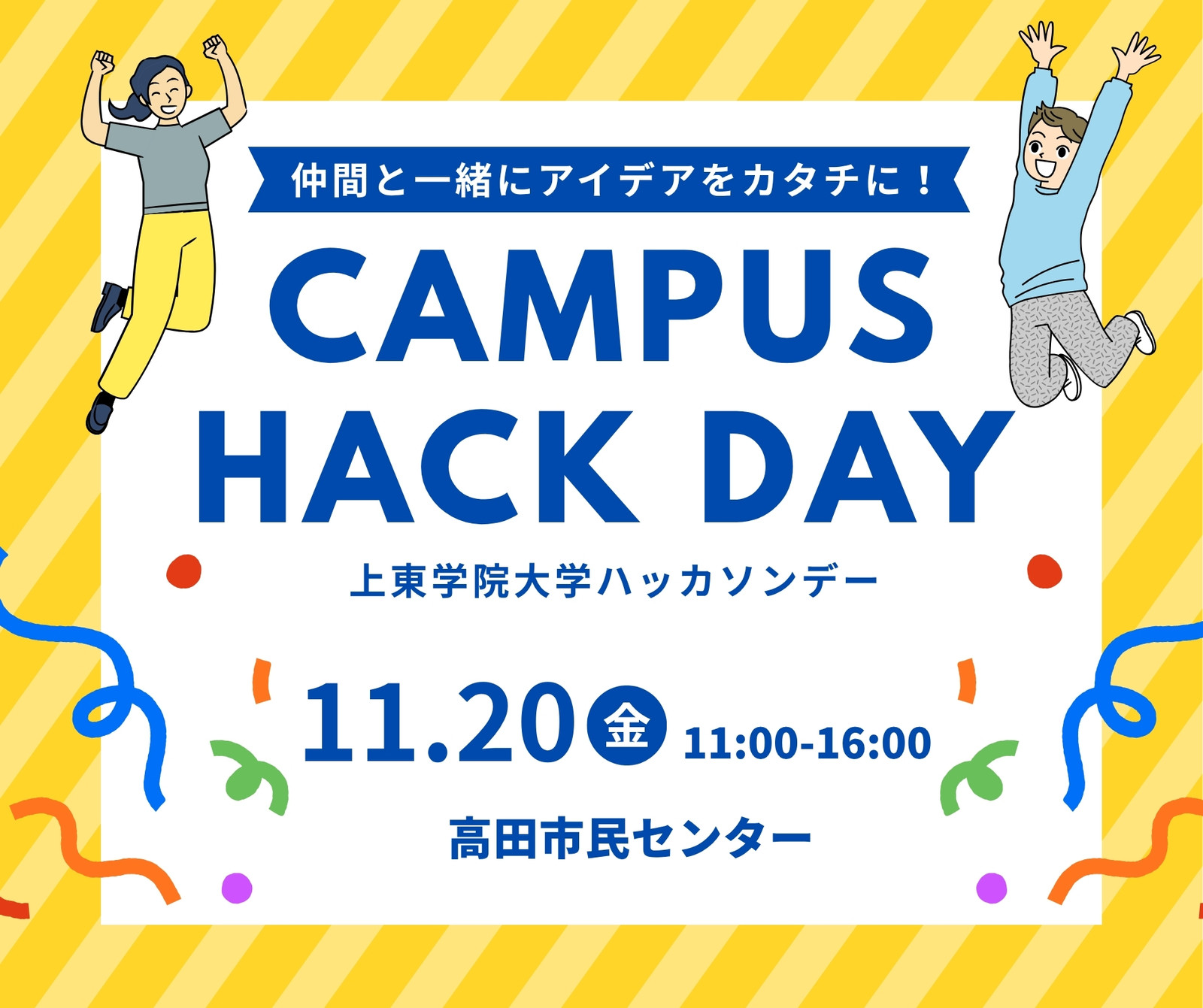 仲間と一緒にアイデアをカタチに！

CAMPUS HACK DAY

上東学院大学ハッカソンデー

11.20 金 11:00-16:00

高田市民センター